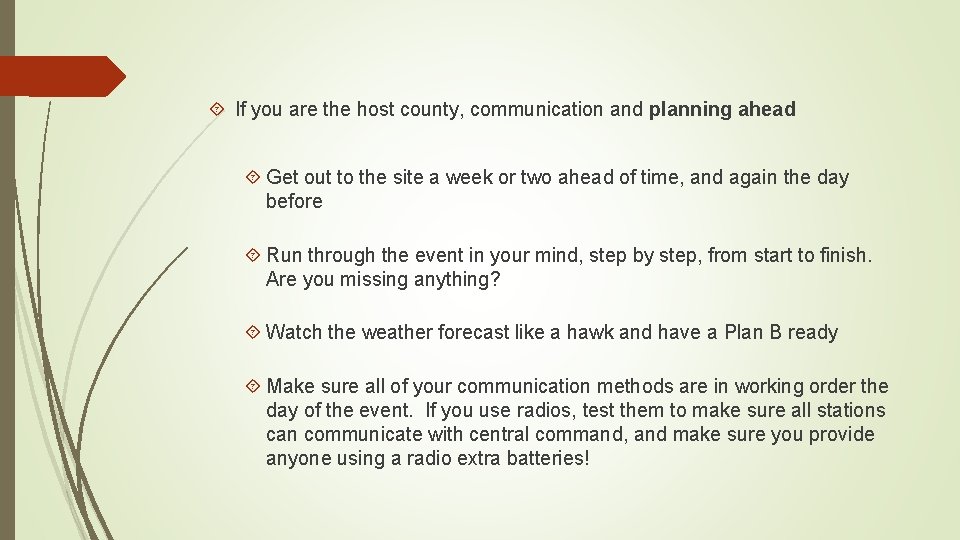 If you are the host county, communication and planning ahead

Get out to the site a week or two ahead of time, and again the day before

Run through the event in your mind, step by step, from start to finish. Are you missing anything?

Watch the weather forecast like a hawk and have a Plan B ready

Make sure all of your communication methods are in working order the day of the event. If you use radios, test them to make sure all stations can communicate with central command, and make sure you provide anyone using a radio extra batteries!